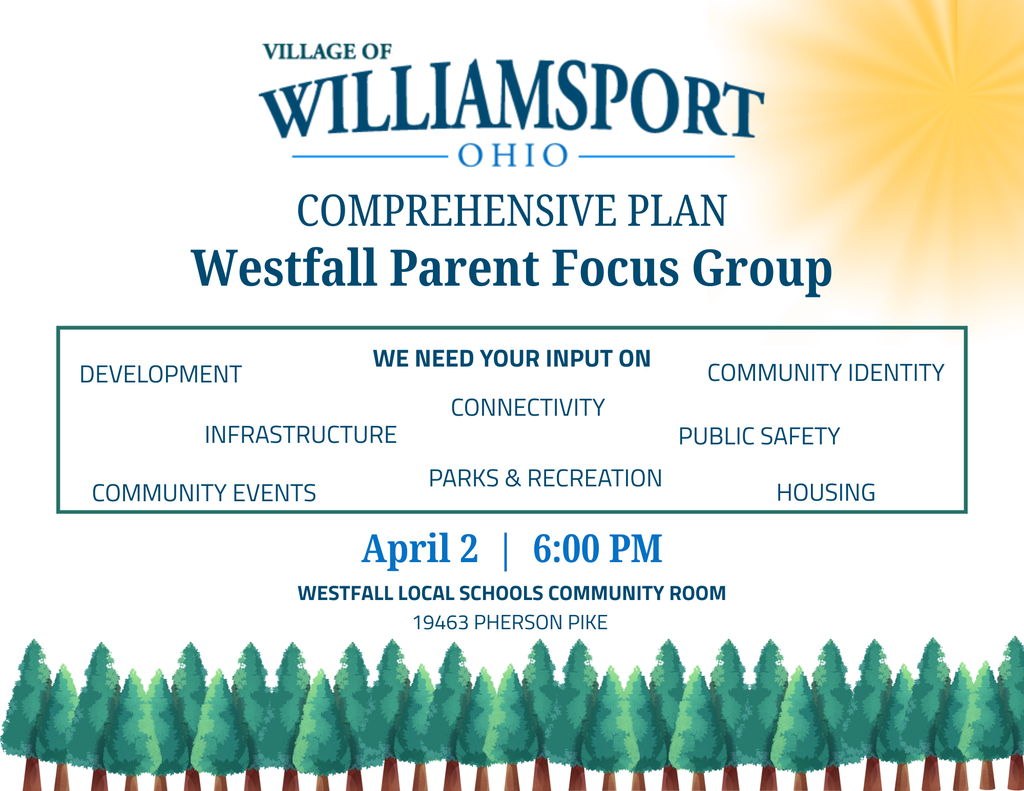 VILLAGE OF
WILLIAMSPORT
OHIO

COMPREHENSIVE PLAN
Westfall Parent Focus Group

WE NEED YOUR INPUT ON

DEVELOPMENT

COMMUNITY IDENTITY

CONNECTIVITY

INFRASTRUCTURE

PUBLIC SAFETY

PARKS & RECREATION

COMMUNITY EVENTS

HOUSING

April 2 | 6:00 PM
WESTFALL LOCAL SCHOOLS COMMUNITY ROOM
19463 PHERSON PIKE